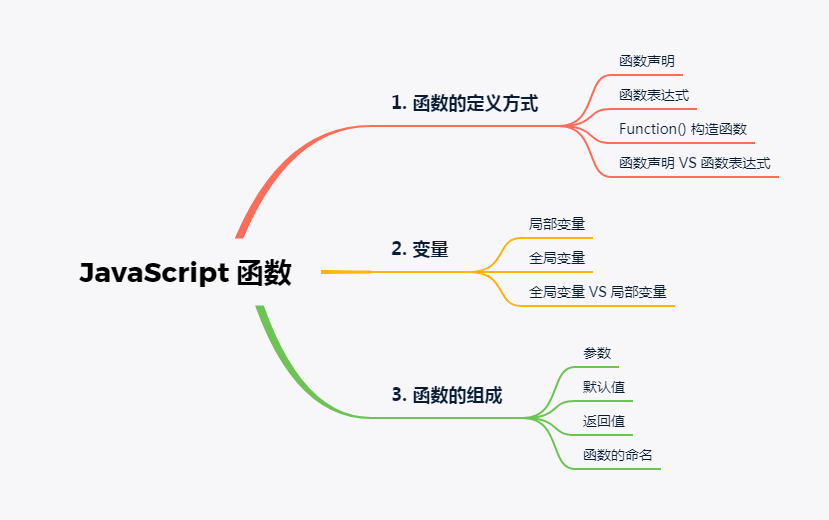 JavaScript 函数

1. 函数的定义方式

函数声明

函数表达式

Function() 构造函数

函数声明 VS 函数表达式

2. 变量

局部变量

全局变量

全局变量 VS 局部变量

3. 函数的组成

参数

默认值

返回值

函数的命名